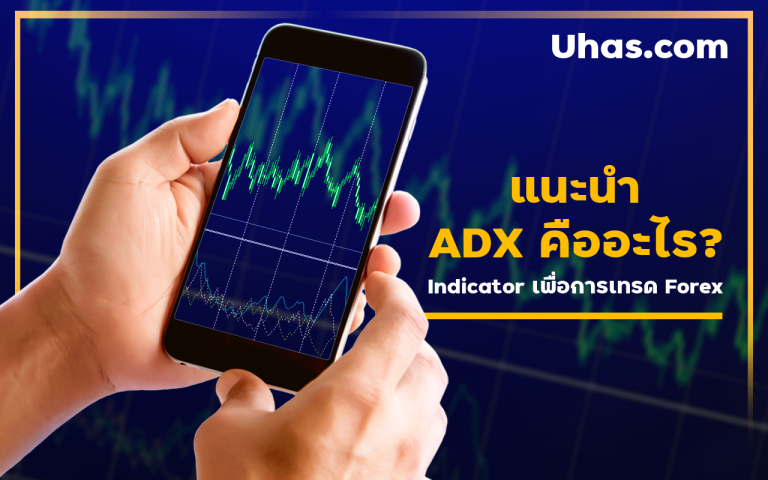 Uhas.com

แนะนำ
ADX คืออะไร?
Indicator เพื่อการเทรด Forex